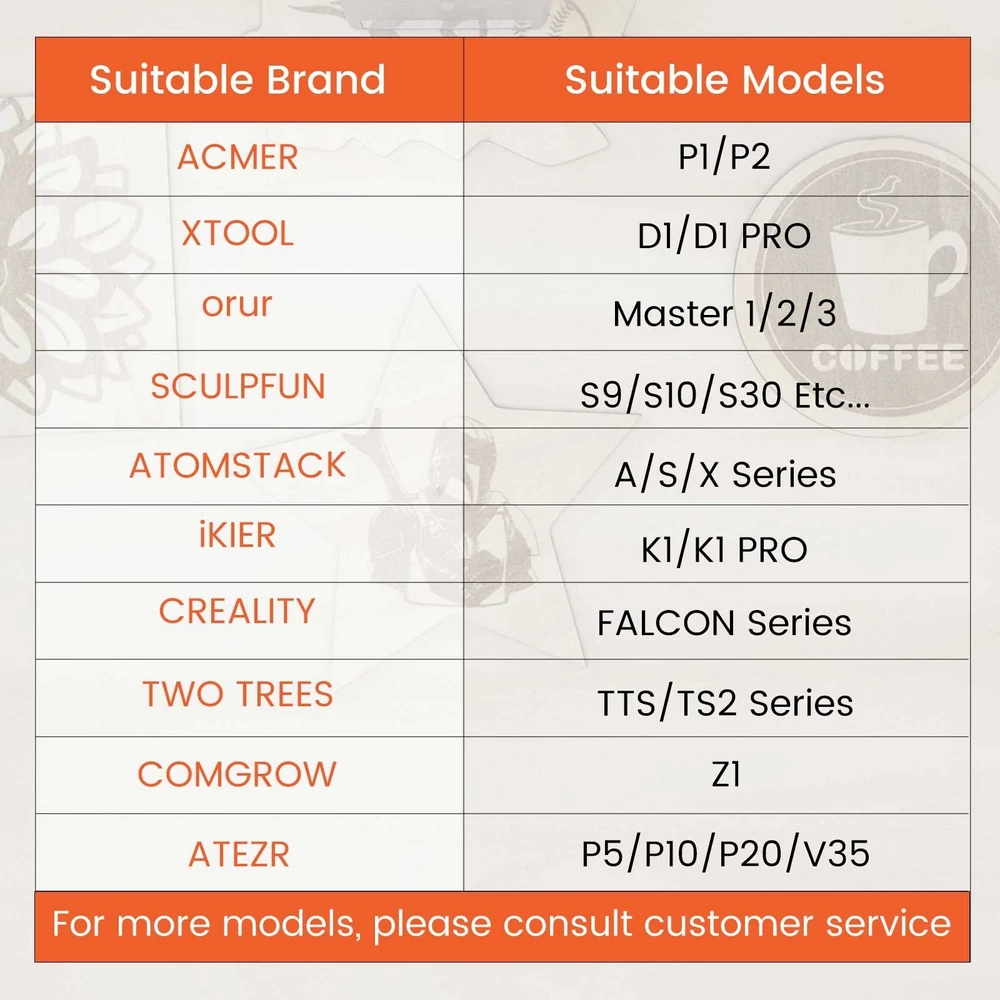 | Suitable Brand | Suitable Models |
|---|---|
| ACMER | P1/P2 |
| XTOOL | D1/D1 PRO |
| orur | Master 1/2/3 |
| SCULPFUN | S9/S10/S30 Etc... |
| ATOMSTACK | A/S/X Series |
| iKIER | K1/K1 PRO |
| CREALITY | FALCON Series |
| TWO TREES | TTS/TS2 Series |
| COMGROW | Z1 |
| ATEZR | P5/P10/P20/V35 |

For more models, please consult customer service

COFFEE